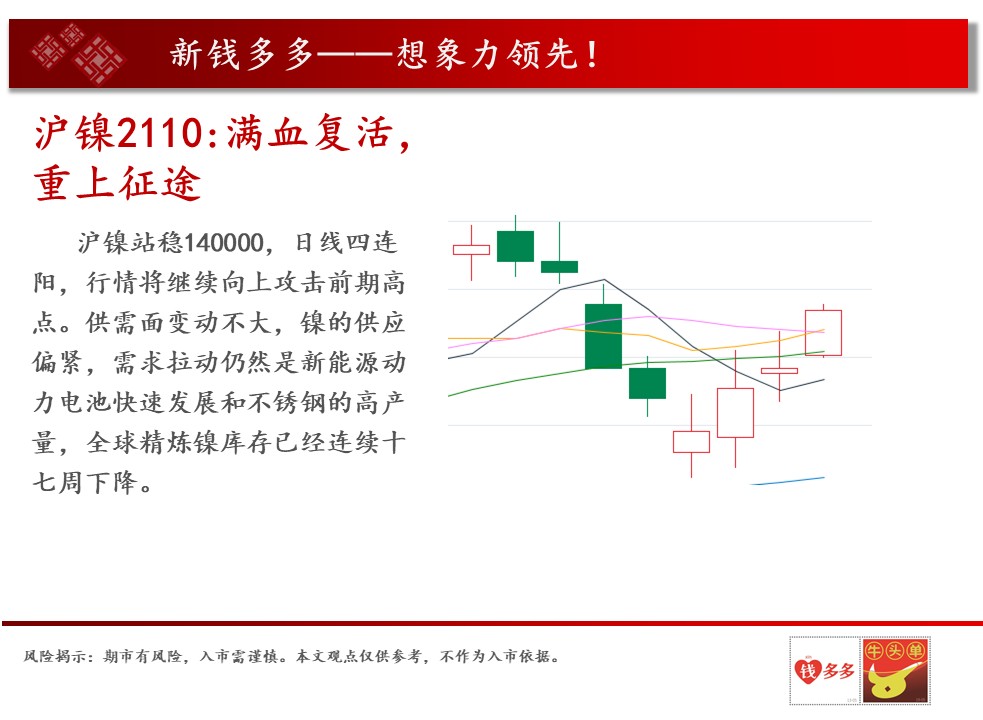 新钱多多——想象力领先！

沪镍2110:满血复活，重上征途

沪镍站稳140000，日线四连阳，行情将继续向上攻击前期高点。供需面变动不大，镍的供应偏紧，需求拉动仍然是新能源动力电池快速发展和不锈钢的高产量，全球精炼镍库存已经连续十七周下降。

风险揭示：期市有风险，入市需谨慎。本文观点仅供参考，不作为入市依据。

钱多多

牛头单